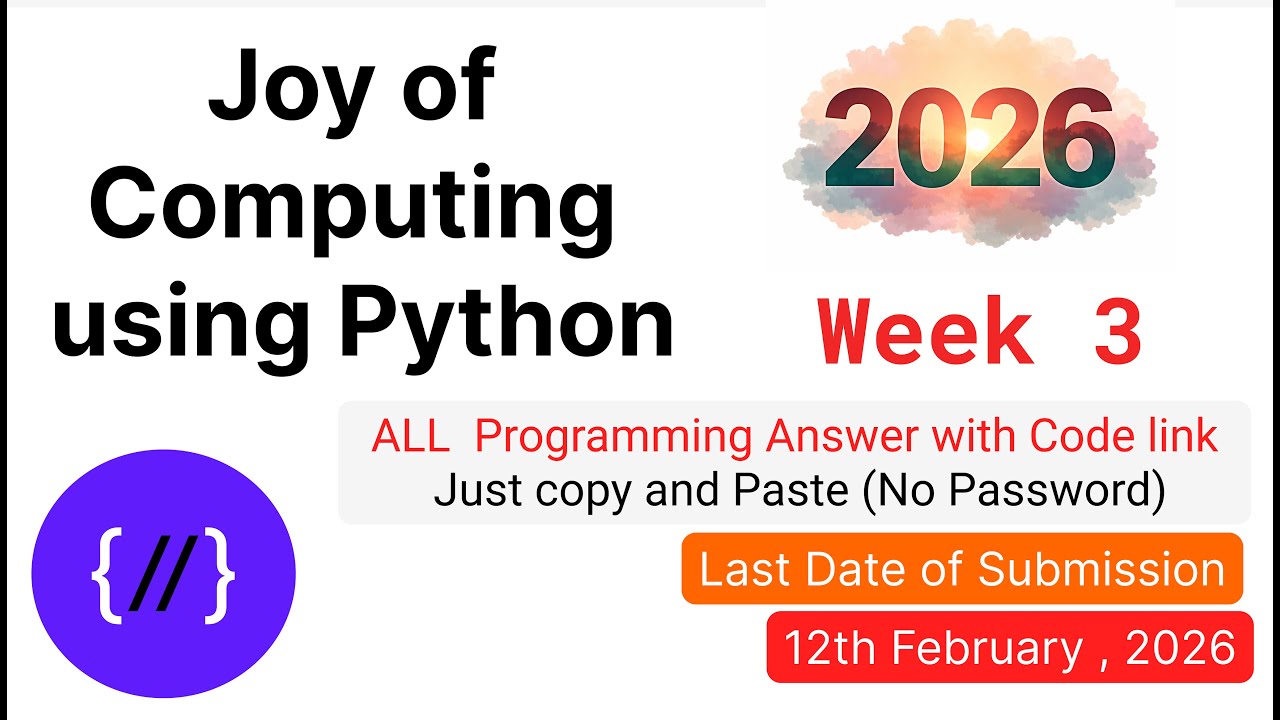 Joy of Computing using Python

2026

Week 3

ALL Programming Answer with Code link
Just copy and Paste (No Password)

{//}

Last Date of Submission

12th February , 2026